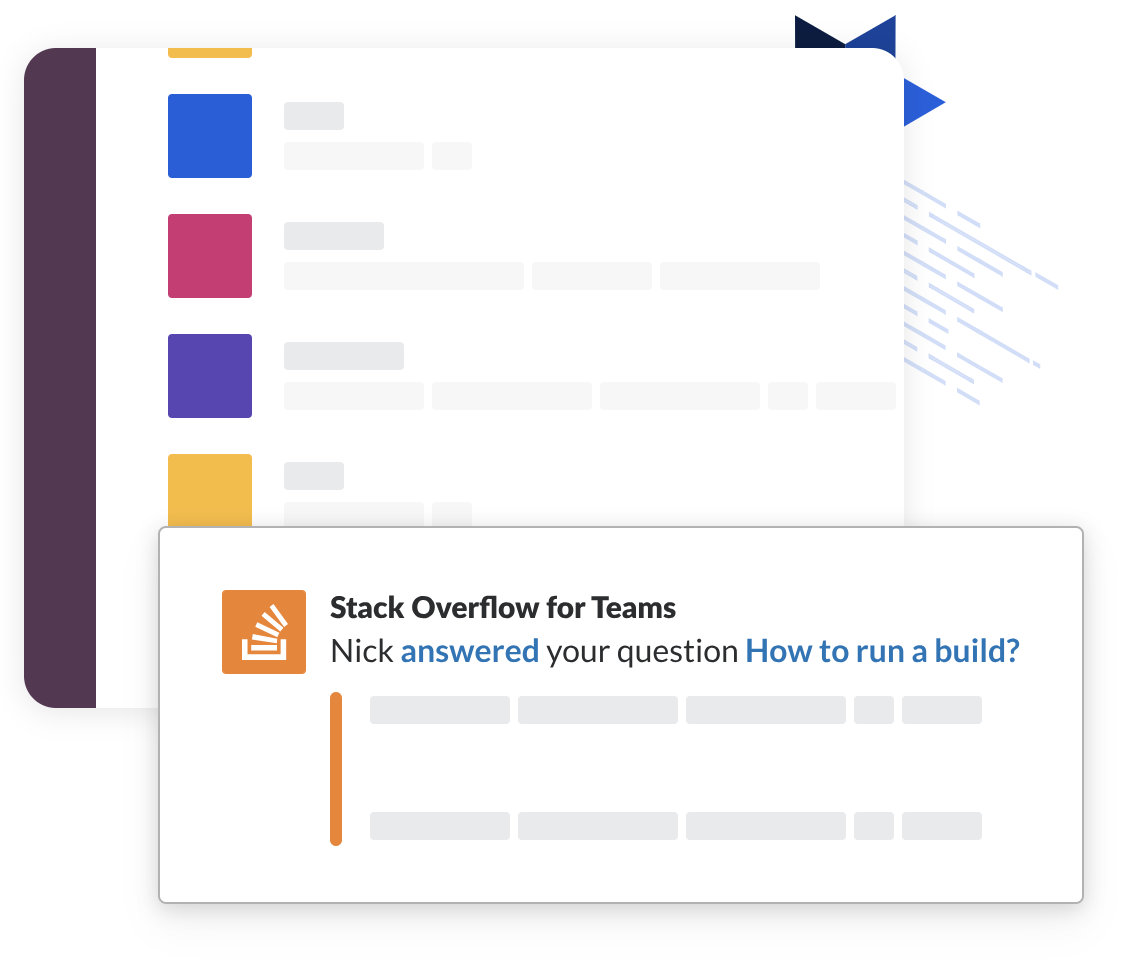 Stack Overflow for Teams
Nick answered your question How to run a build?